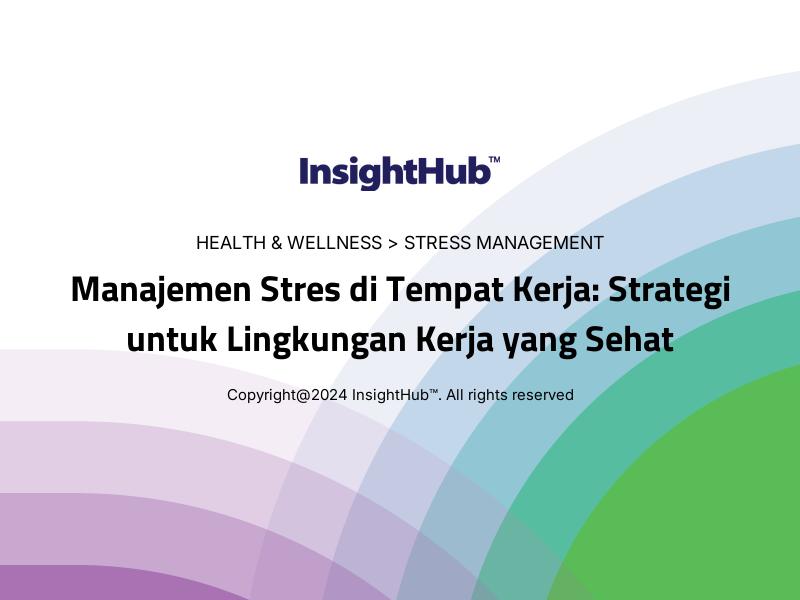 InsightHub™

HEALTH & WELLNESS > STRESS MANAGEMENT

Manajemen Stres di Tempat Kerja: Strategi untuk Lingkungan Kerja yang Sehat

Copyright@2024 InsightHub™. All rights reserved